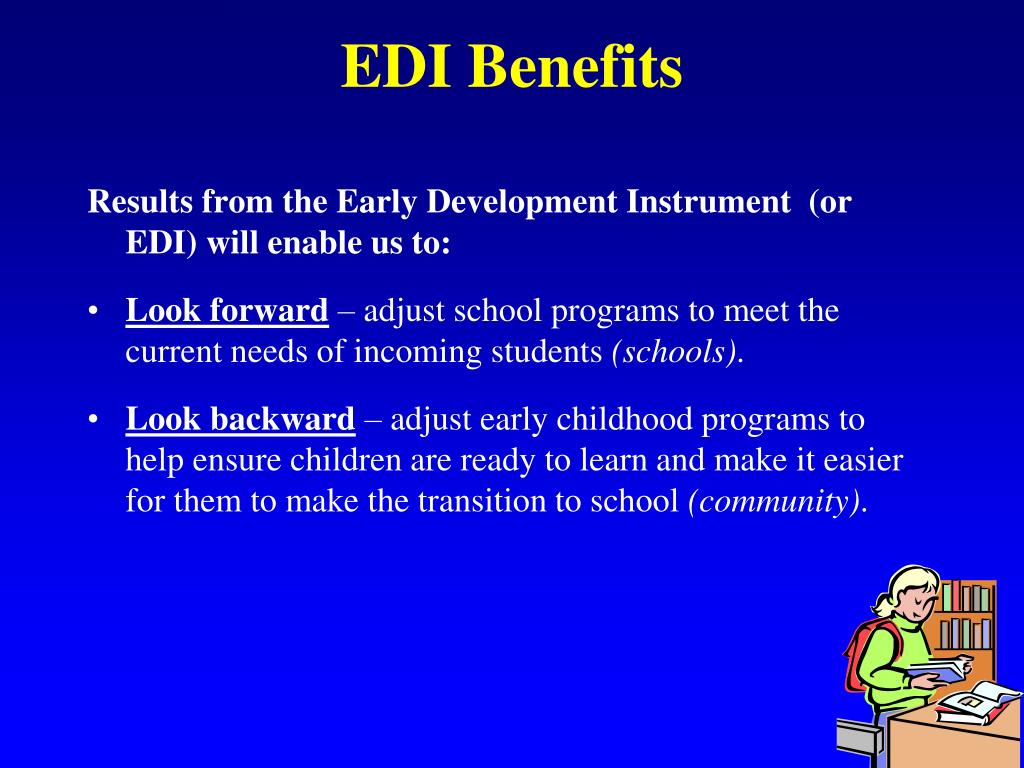 EDI Benefits

Results from the Early Development Instrument (or EDI) will enable us to:

• Look forward – adjust school programs to meet the current needs of incoming students (schools).

• Look backward – adjust early childhood programs to help ensure children are ready to learn and make it easier for them to make the transition to school (community).